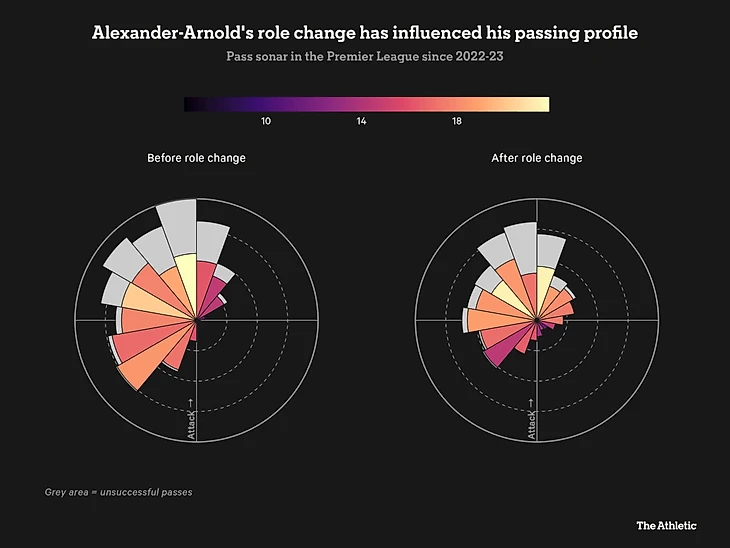 Alexander-Arnold's role change has influenced his passing profile

Pass sonar in the Premier League since 2022-23

10 14 18

Before role change

After role change

Attack →

Attack →

Grey area = unsuccessful passes

The Athletic